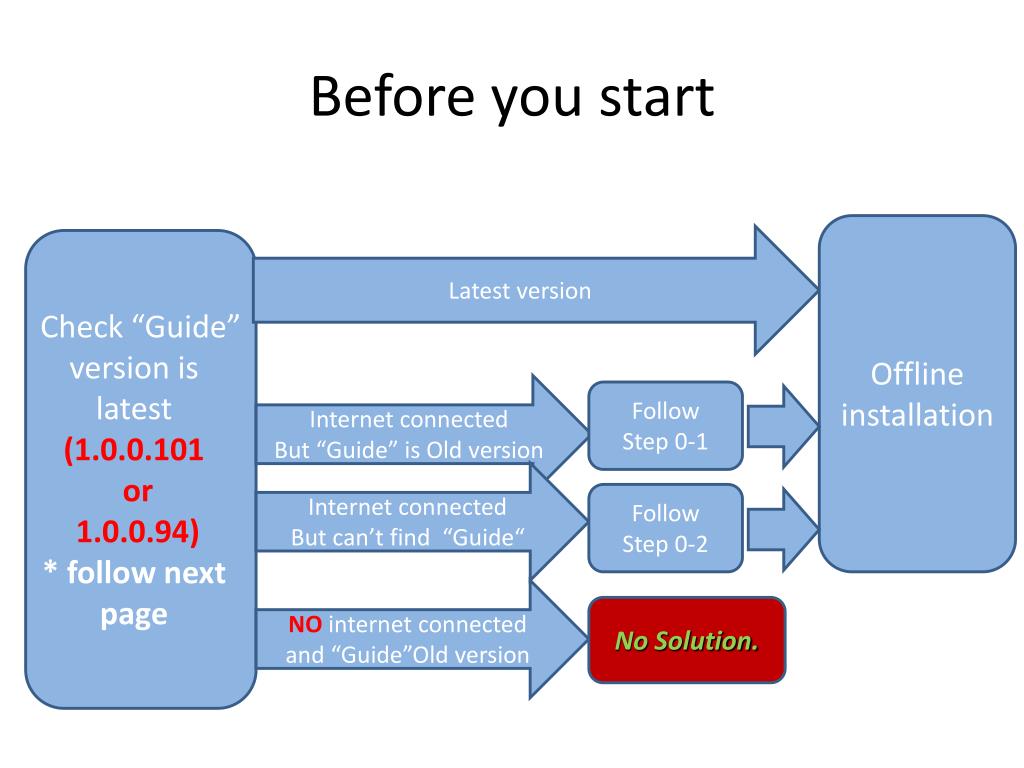 Before you start

Check “Guide” version is latest (1.0.0.101 or 1.0.0.94) * follow next page

Latest version

Internet connected But “Guide” is Old version

Follow Step 0-1

Internet connected But can’t find “Guide“

Follow Step 0-2

NO internet connected and “Guide”Old version

No Solution.

Offline installation